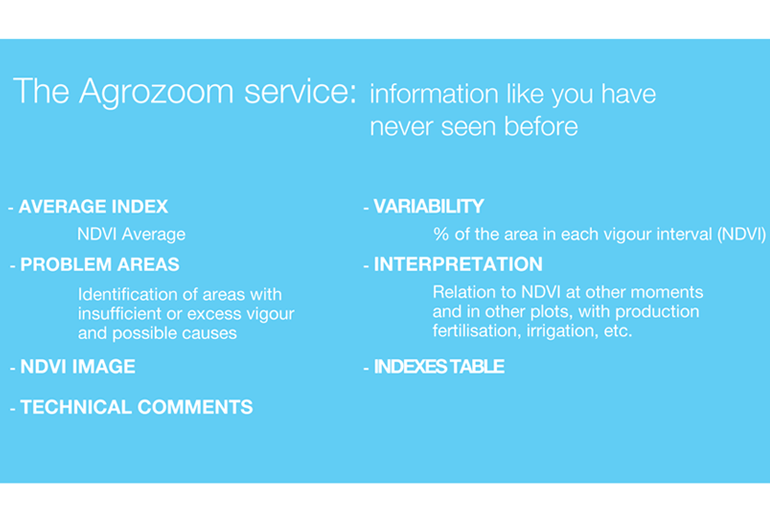 The Agrozoom service: information like you have never seen before

- AVERAGE INDEX

NDVI Average

- PROBLEM AREAS

Identification of areas with insufficient or excess vigour and possible causes

- NDVI IMAGE

- TECHNICAL COMMENTS

- VARIABILITY

% of the area in each vigour interval (NDVI)

- INTERPRETATION

Relation to NDVI at other moments and in other plots, with production fertilisation, irrigation, etc.

- INDEXES TABLE